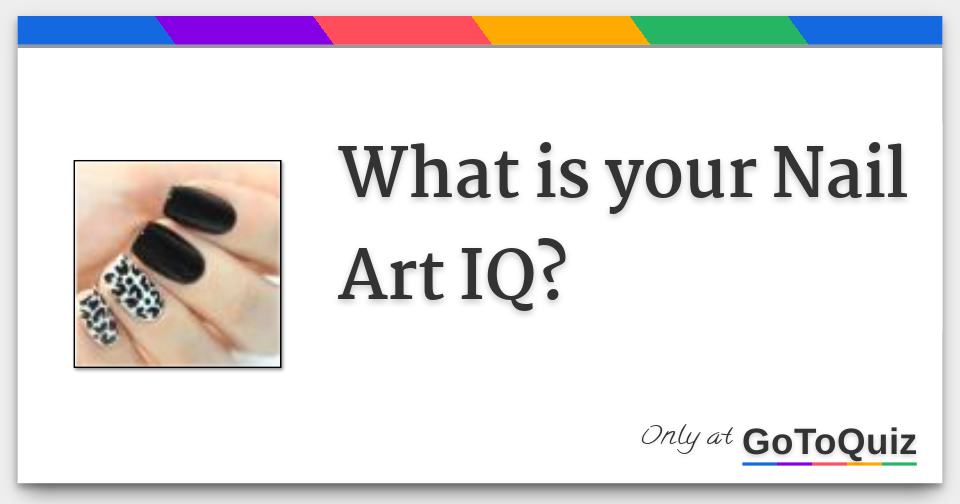 What is your Nail Art IQ?

Only at GoToQuiz